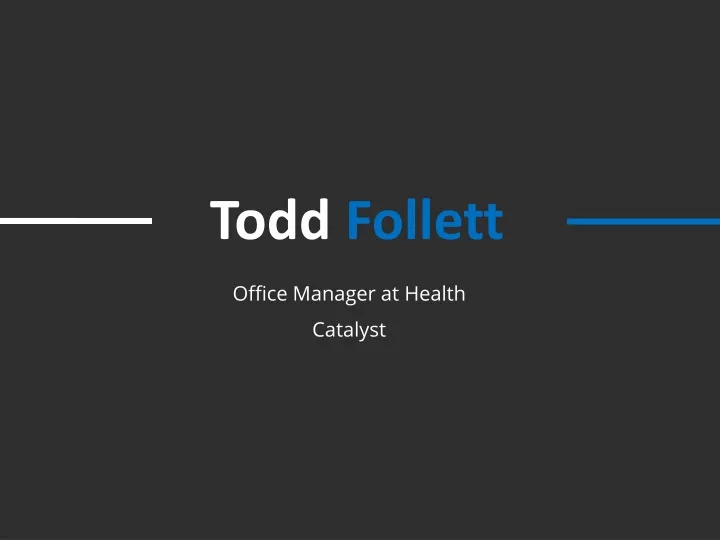 Todd Follett

Office Manager at Health Catalyst